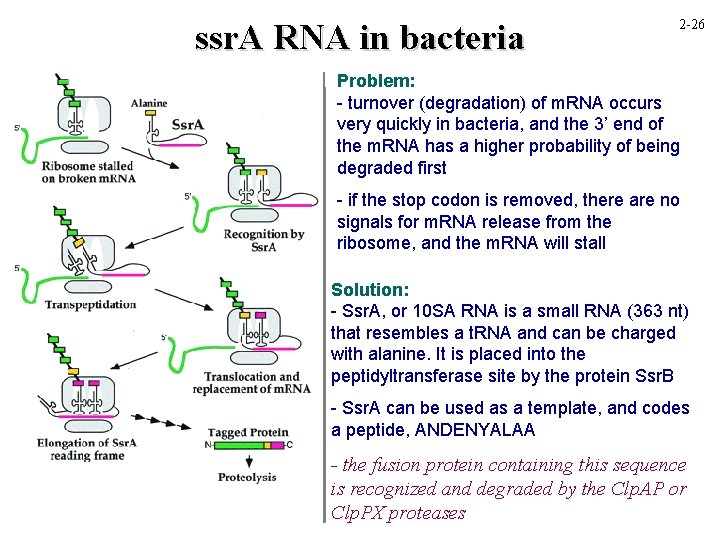 ssrA RNA in bacteria

2-26

Alanine

SsrA

5'

Ribosome stalled on broken mRNA

5'

Recognition by SsrA

5'

Transpeptidation

5'

Translocation and replacement of mRNA

Elongation of SsrA reading frame

Tagged Protein

N- -C

Proteolysis

Problem:
- turnover (degradation) of mRNA occurs very quickly in bacteria, and the 3' end of the mRNA has a higher probability of being degraded first

- if the stop codon is removed, there are no signals for mRNA release from the ribosome, and the mRNA will stall

Solution:
- SsrA, or 10SA RNA is a small RNA (363 nt) that resembles a tRNA and can be charged with alanine. It is placed into the peptidyltransferase site by the protein SsrB

- SsrA can be used as a template, and codes a peptide, ANDENYALAA

- the fusion protein containing this sequence is recognized and degraded by the ClpAP or ClpPX proteases